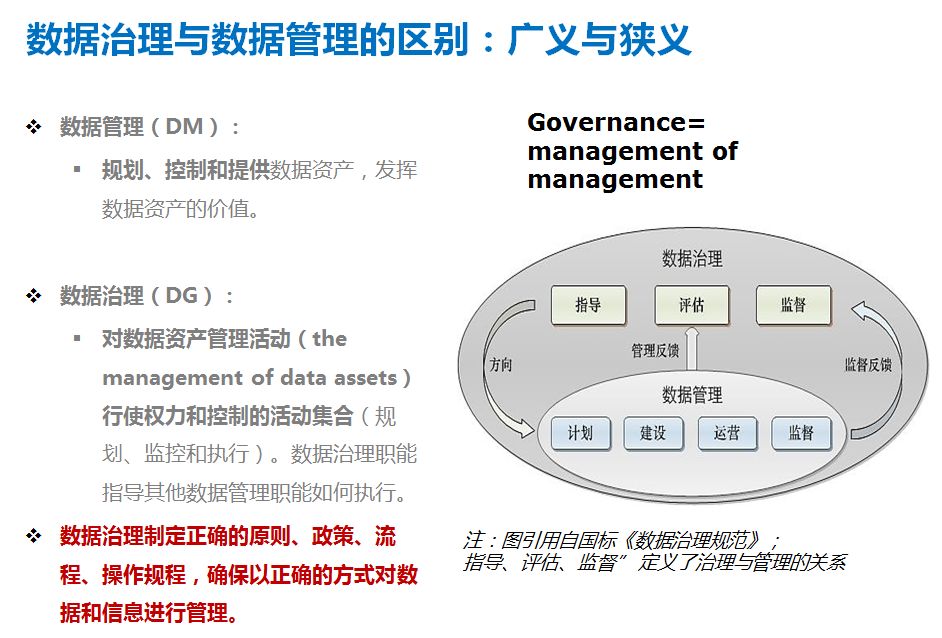 数据治理与数据管理的区别：广义与狭义

❖ 数据管理（DM）：
▪ 规划、控制和提供数据资产，发挥数据资产的价值。

❖ 数据治理（DG）：
▪ 对数据资产管理活动（the management of data assets）行使权力和控制的活动集合（规划、监控和执行）。数据治理职能指导其他数据管理职能如何执行。

❖ 数据治理制定正确的原则、政策、流程、操作规程，确保以正确的方式对数据和信息进行管理。

Governance= management of management

数据治理
指导
评估
监督
方向
管理反馈
监督反馈
数据管理
计划
建设
运营
监督

注：图引用自国标《数据治理规范》；
指导、评估、监督”定义了治理与管理的关系